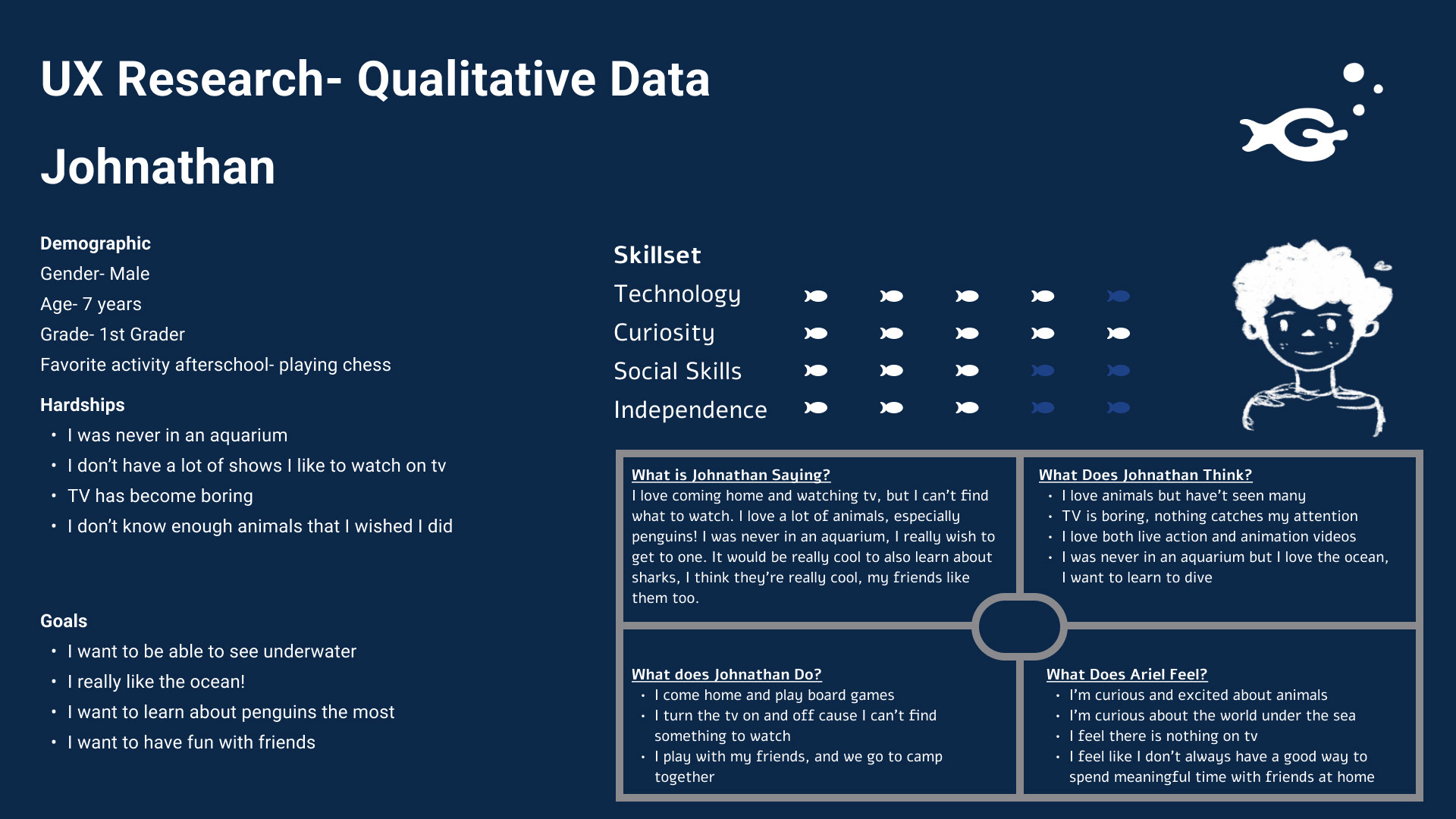 UX Research- Qualitative Data

Johnathan

Demographic
Gender- Male
Age- 7 years
Grade- 1st Grader
Favorite activity afterschool- playing chess

Hardships
• I was never in an aquarium
• I don't have a lot of shows I like to watch on tv
• TV has become boring
• I don't know enough animals that I wished I did

Goals
• I want to be able to see underwater
• I really like the ocean!
• I want to learn about penguins the most
• I want to have fun with friends

Skillset
Technology
Curiosity
Social Skills
Independence

What is Johnathan Saying?
I love coming home and watching tv, but I can't find what to watch. I love a lot of animals, especially penguins! I was never in an aquarium, I really wish to get to one. It would be really cool to also learn about sharks, I think they're really cool, my friends like them too.

What Does Johnathan Think?
• I love animals but have't seen many
• TV is boring, nothing catches my attention
• I love both live action and animation videos
• I was never in an aquarium but I love the ocean, I want to learn to dive

What does Johnathan Do?
• I come home and play board games
• I turn the tv on and off cause I can't find something to watch
• I play with my friends, and we go to camp together

What Does Ariel Feel?
• I'm curious and excited about animals
• I'm curious about the world under the sea
• I feel there is nothing on tv
• I feel like I don't always have a good way to spend meaningful time with friends at home